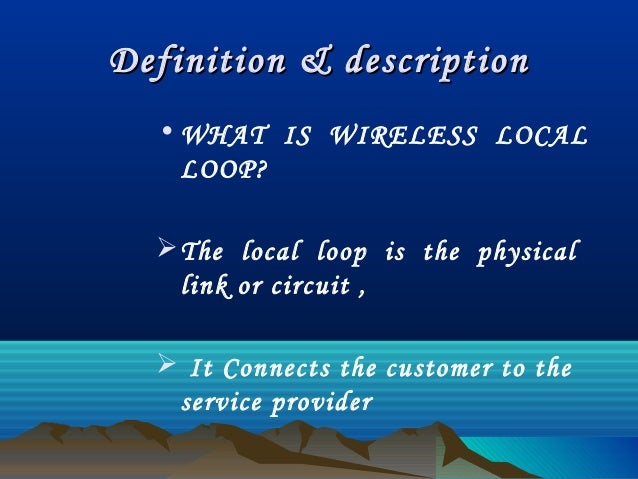 Definition & description

• WHAT IS WIRELESS LOCAL LOOP?

➢ The local loop is the physical link or circuit ,

➢ It Connects the customer to the service provider